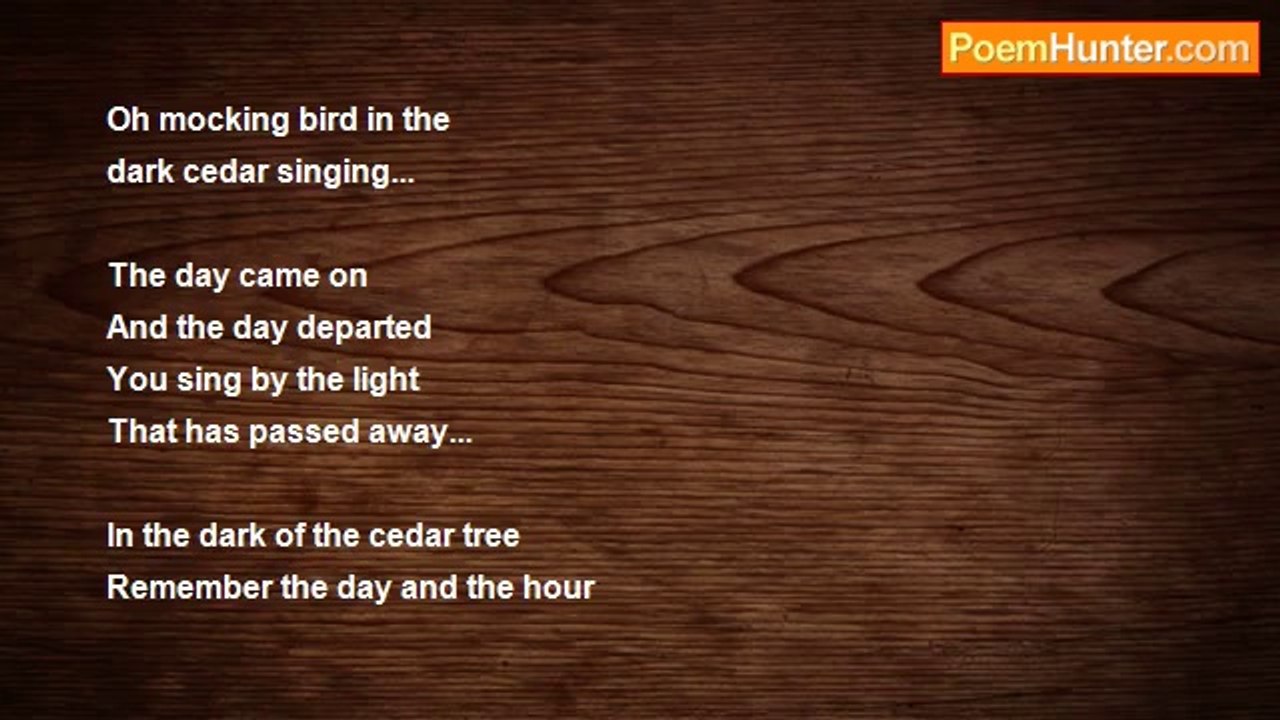 PoemHunter.com

Oh mocking bird in the
dark cedar singing...

The day came on
And the day departed
You sing by the light
That has passed away...

In the dark of the cedar tree
Remember the day and the hour